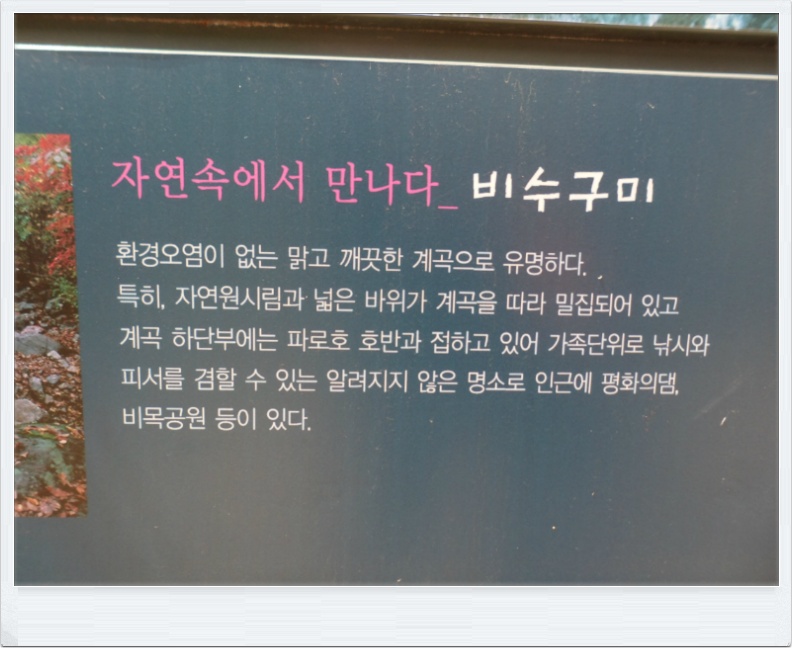 자연속에서 만나다_ 비수구미

환경오염이 없는 맑고 깨끗한 계곡으로 유명하다. 특히, 자연원시림과 넓은 바위가 계곡을 따라 밀집되어 있고 계곡 하단부에는 파로호 호반과 접하고 있어 가족단위로 낚시와 피서를 겸할 수 있는 알려지지 않은 명소로 인근에 평화의댐, 비목공원 등이 있다.